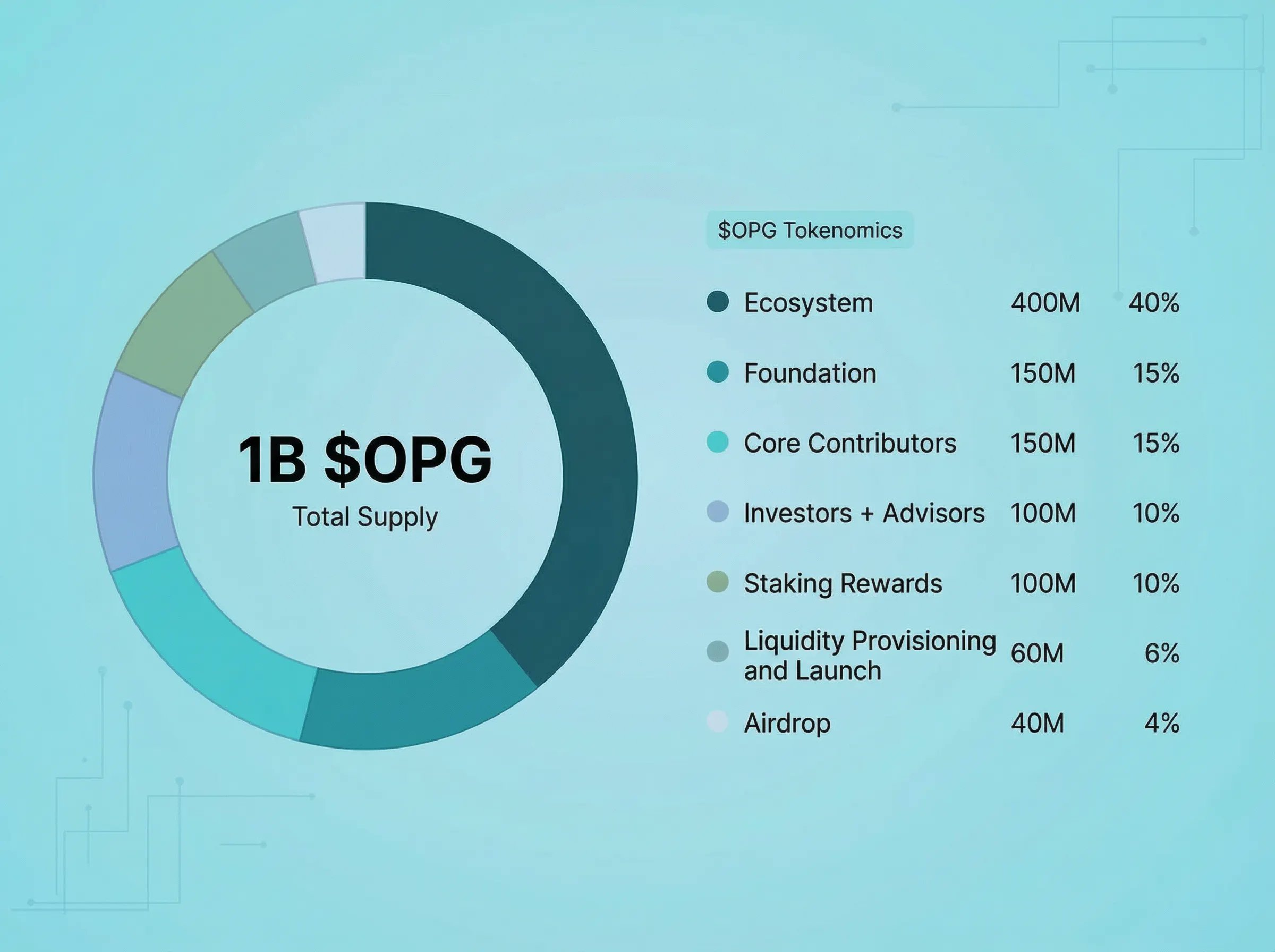 1B \$OPG
Total Supply

\$OPG Tokenomics

| | | |
|---|---|---|
| Ecosystem | 400M | 40% |
| Foundation | 150M | 15% |
| Core Contributors | 150M | 15% |
| Investors + Advisors | 100M | 10% |
| Staking Rewards | 100M | 10% |
| Liquidity Provisioning and Launch | 60M | 6% |
| Airdrop | 40M | 4% |